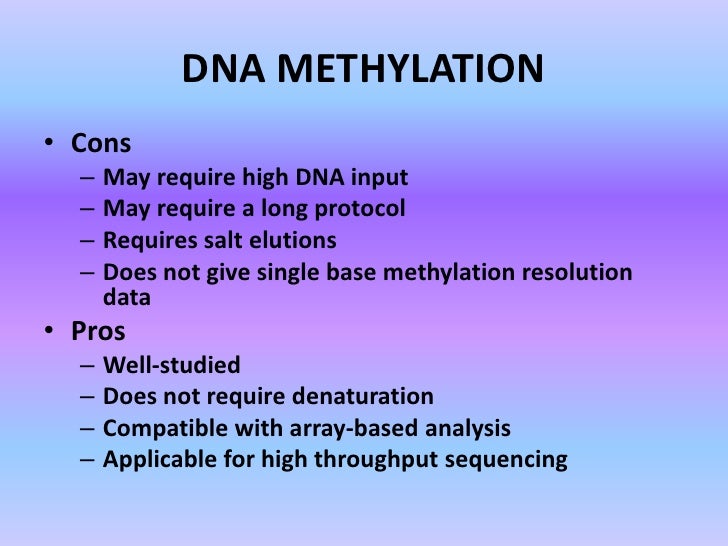 DNA METHYLATION

• Cons
– May require high DNA input
– May require a long protocol
– Requires salt elutions
– Does not give single base methylation resolution data
• Pros
– Well-studied
– Does not require denaturation
– Compatible with array-based analysis
– Applicable for high throughput sequencing